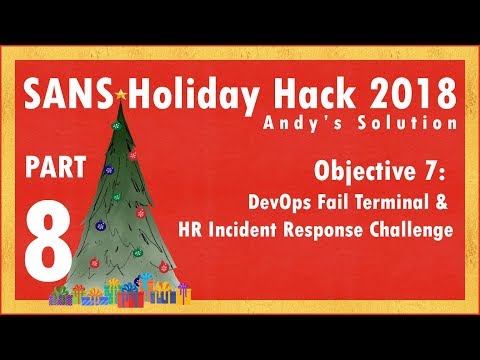 SANS Holiday Hack 2018
Andy's Solution

PART
8

Objective 7:
DevOps Fail Terminal &
HR Incident Response Challenge